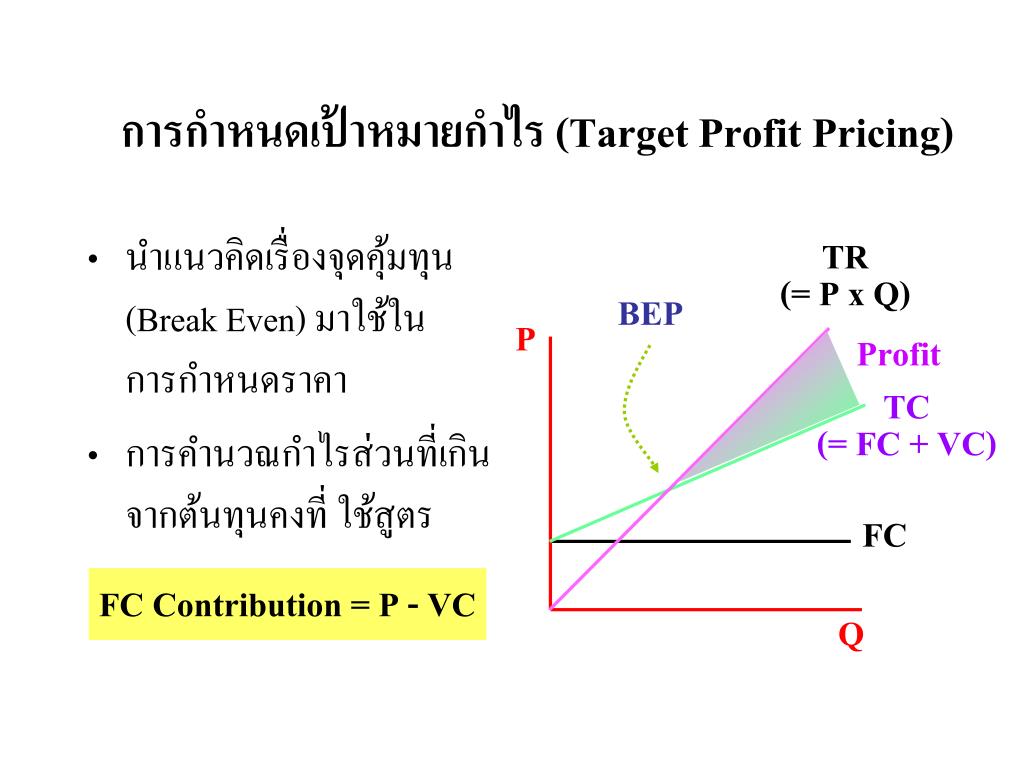 การกำหนดเป้าหมายกำไร (Target Profit Pricing)

• นำแนวคิดเรื่องจุดคุ้มทุน (Break Even) มาใช้ในการกำหนดราคา

• การคำนวณกำไรส่วนที่เกินจากต้นทุนคงที่ ใช้สูตร

FC Contribution = P - VC

TR
(= P x Q)

BEP

P

Profit

TC
(= FC + VC)

FC

Q